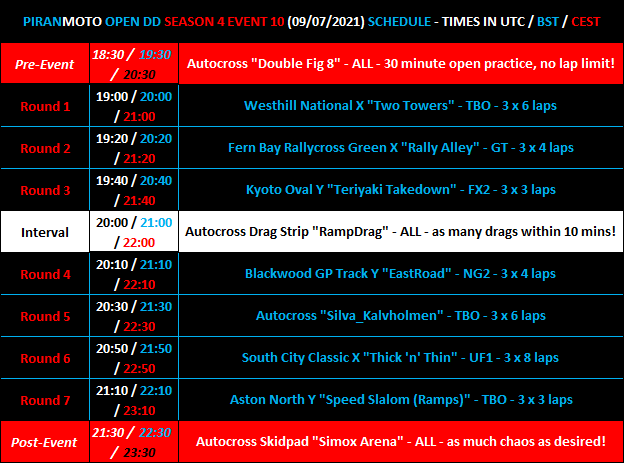 PIRANMOTO OPEN DD SEASON 4 EVENT 10 (09/07/2021) SCHEDULE - TIMES IN UTC / BST / CEST

| | | |
|---|---|---|
| Pre-Event | 18:30 / 19:30 / 20:30 | Autocross "Double Fig 8" - ALL - 30 minute open practice, no lap limit! |
| Round 1 | 19:00 / 20:00 / 21:00 | Westhill National X "Two Towers" - TBO - 3 x 6 laps |
| Round 2 | 19:20 / 20:20 / 21:20 | Fern Bay Rallycross Green X "Rally Alley" - GT - 3 x 4 laps |
| Round 3 | 19:40 / 20:40 / 21:40 | Kyoto Oval Y "Teriyaki Takedown" - FX2 - 3 x 3 laps |
| Interval | 20:00 / 21:00 / 22:00 | Autocross Drag Strip "RampDrag" - ALL - as many drags within 10 mins! |
| Round 4 | 20:10 / 21:10 / 22:10 | Blackwood GP Track Y "EastRoad" - NG2 - 3 x 4 laps |
| Round 5 | 20:30 / 21:30 / 22:30 | Autocross "Silva_Kalvholmen" - TBO - 3 x 6 laps |
| Round 6 | 20:50 / 21:50 / 22:50 | South City Classic X "Thick 'n' Thin" - UF1 - 3 x 8 laps |
| Round 7 | 21:10 / 22:10 / 23:10 | Aston North Y "Speed Slalom (Ramps)" - TBO - 3 x 3 laps |
| Post-Event | 21:30 / 22:30 / 23:30 | Autocross Skidpad "Simox Arena" - ALL - as much chaos as desired! |